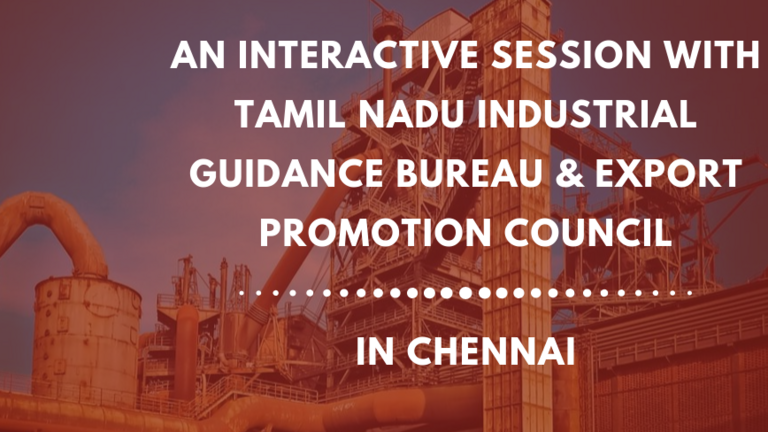 AN INTERACTIVE SESSION WITH TAMIL NADU INDUSTRIAL GUIDANCE BUREAU & EXPORT PROMOTION COUNCIL

IN CHENNAI